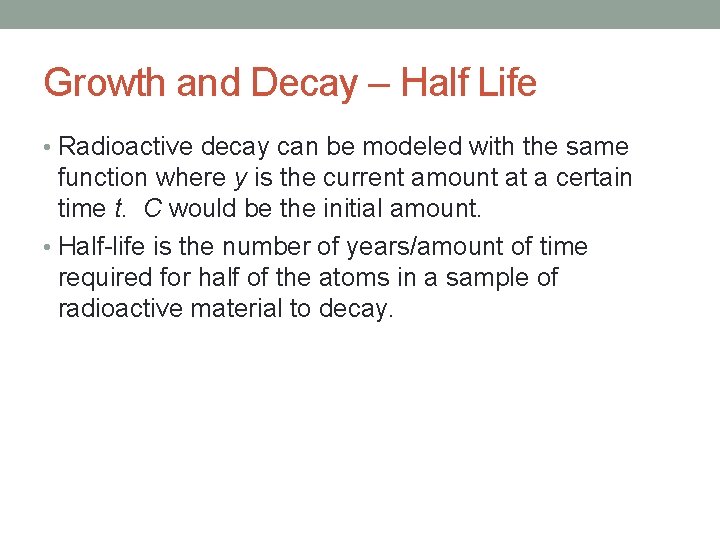 Growth and Decay – Half Life

• Radioactive decay can be modeled with the same function where $y$ is the current amount at a certain time $t$.  $C$ would be the initial amount.

• Half-life is the number of years/amount of time required for half of the atoms in a sample of radioactive material to decay.